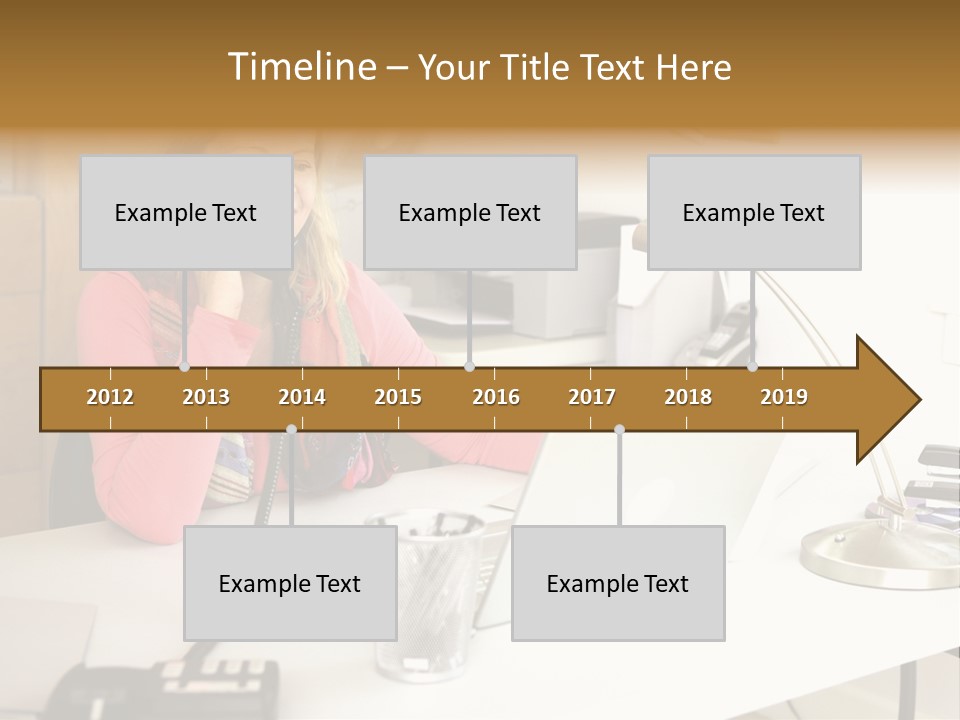 Timeline – Your Title Text Here

Example Text

Example Text

Example Text

2012 2013 2014 2015 2016 2017 2018 2019

Example Text

Example Text